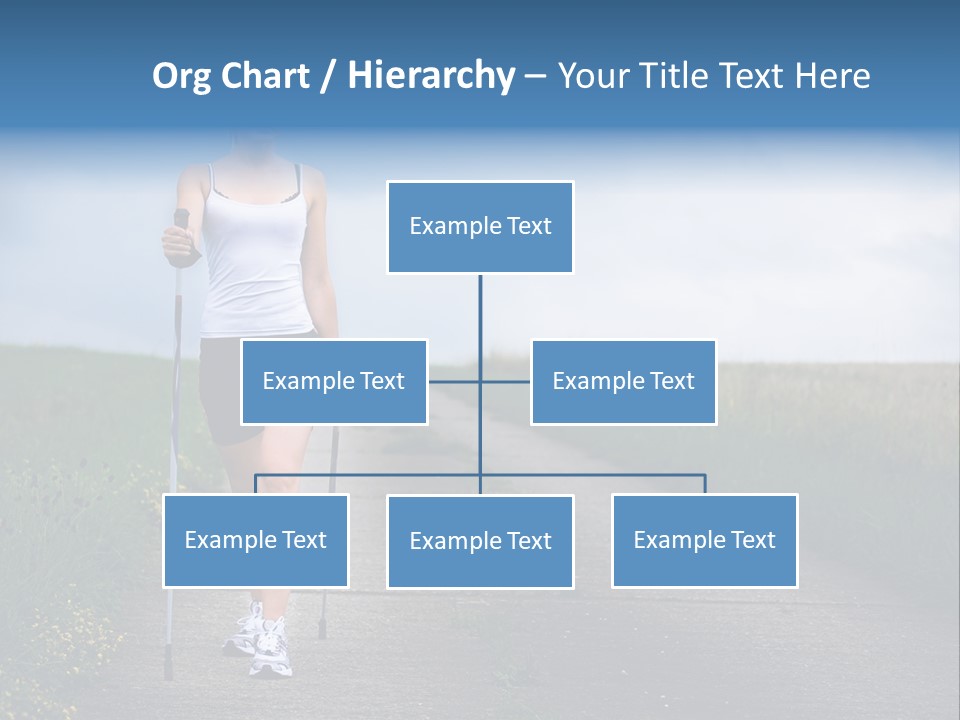 Org Chart / Hierarchy – Your Title Text Here

Example Text

Example Text

Example Text

Example Text

Example Text

Example Text